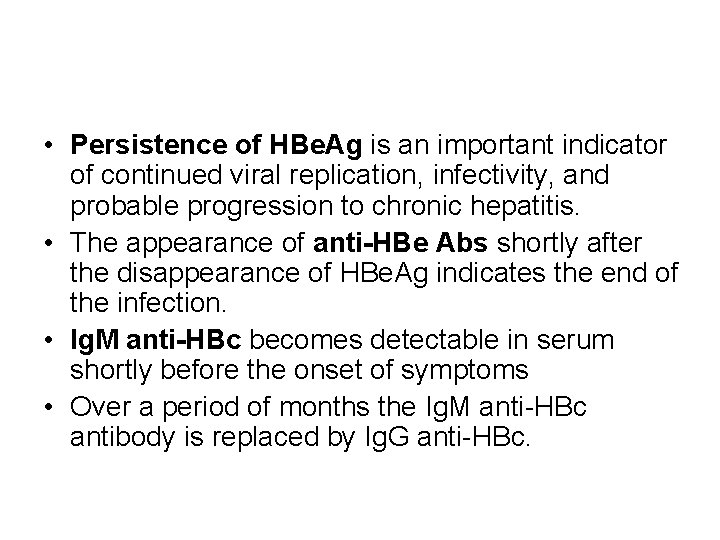 • Persistence of HBeAg is an important indicator of continued viral replication, infectivity, and probable progression to chronic hepatitis.

• The appearance of anti-HBe Abs shortly after the disappearance of HBeAg indicates the end of the infection.

• IgM anti-HBc becomes detectable in serum shortly before the onset of symptoms

• Over a period of months the IgM anti-HBc antibody is replaced by IgG anti-HBc.